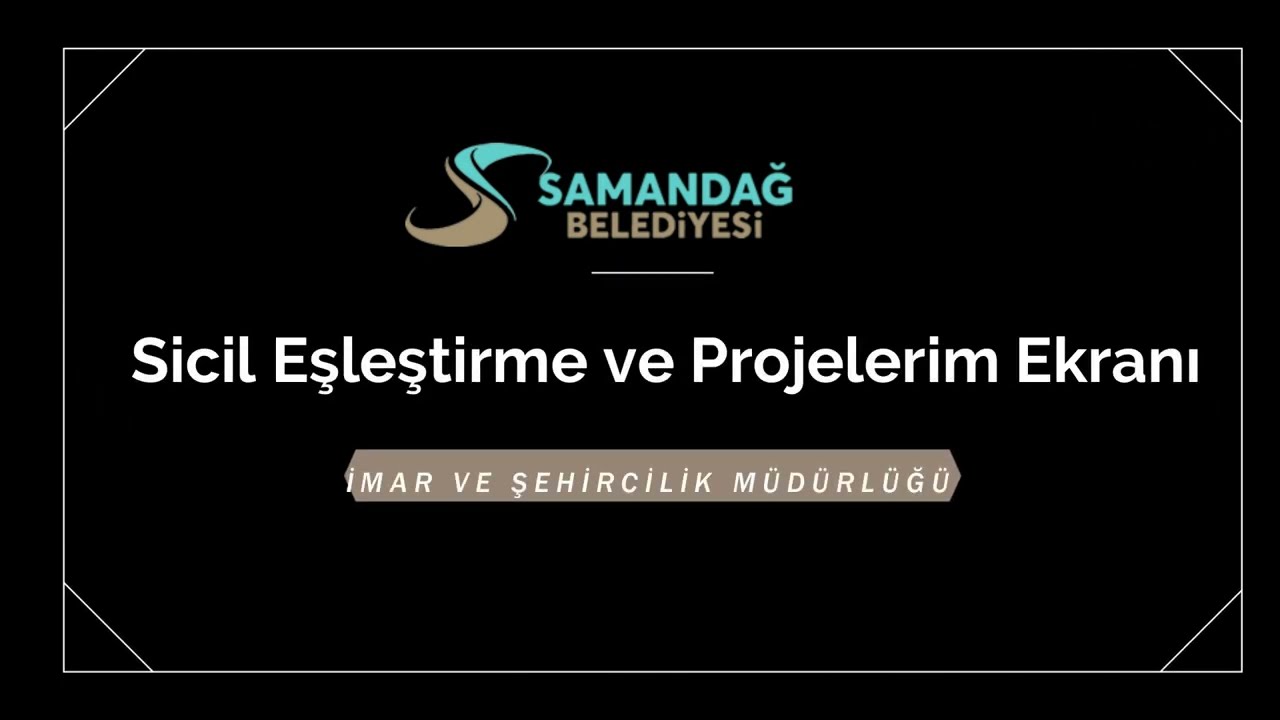 SAMANDAĞ
BELEDİYESİ

Sicil Eşleştirme ve Projelerim Ekranı

İMAR VE ŞEHİRCİLİK MÜDÜRLÜĞÜ